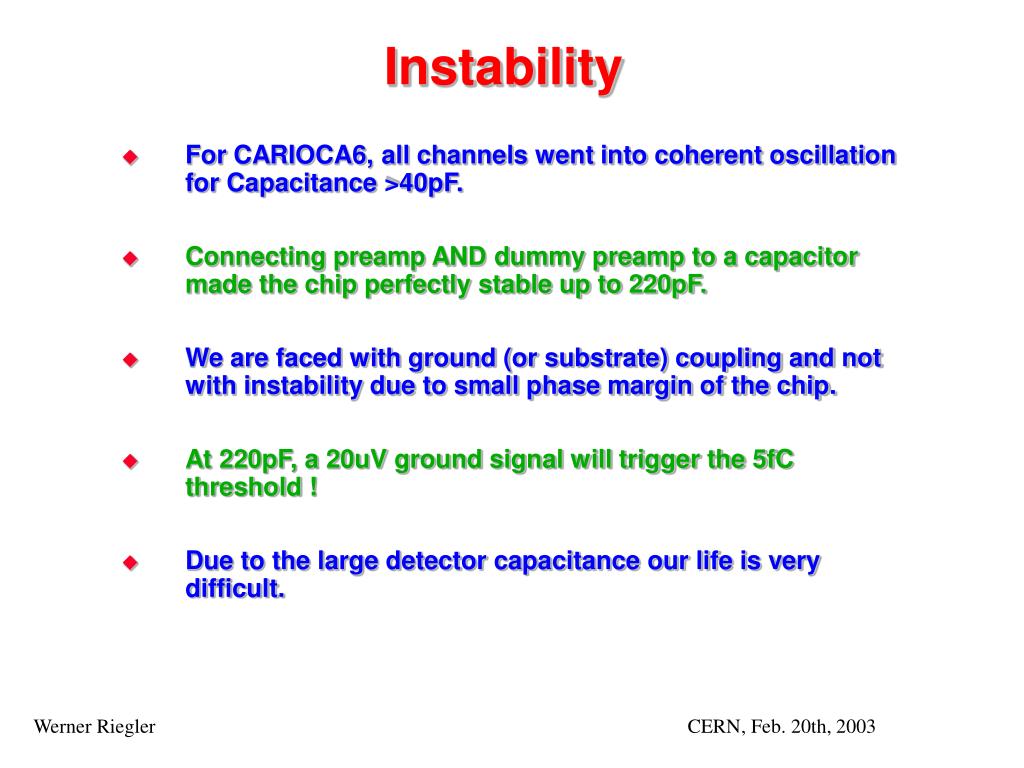 Instability

For CARIOCA6, all channels went into coherent oscillation for Capacitance >40pF.

Connecting preamp AND dummy preamp to a capacitor made the chip perfectly stable up to 220pF.

We are faced with ground (or substrate) coupling and not with instability due to small phase margin of the chip.

At 220pF, a 20uV ground signal will trigger the 5fC threshold !

Due to the large detector capacitance our life is very difficult.

Werner Riegler

CERN, Feb. 20th, 2003